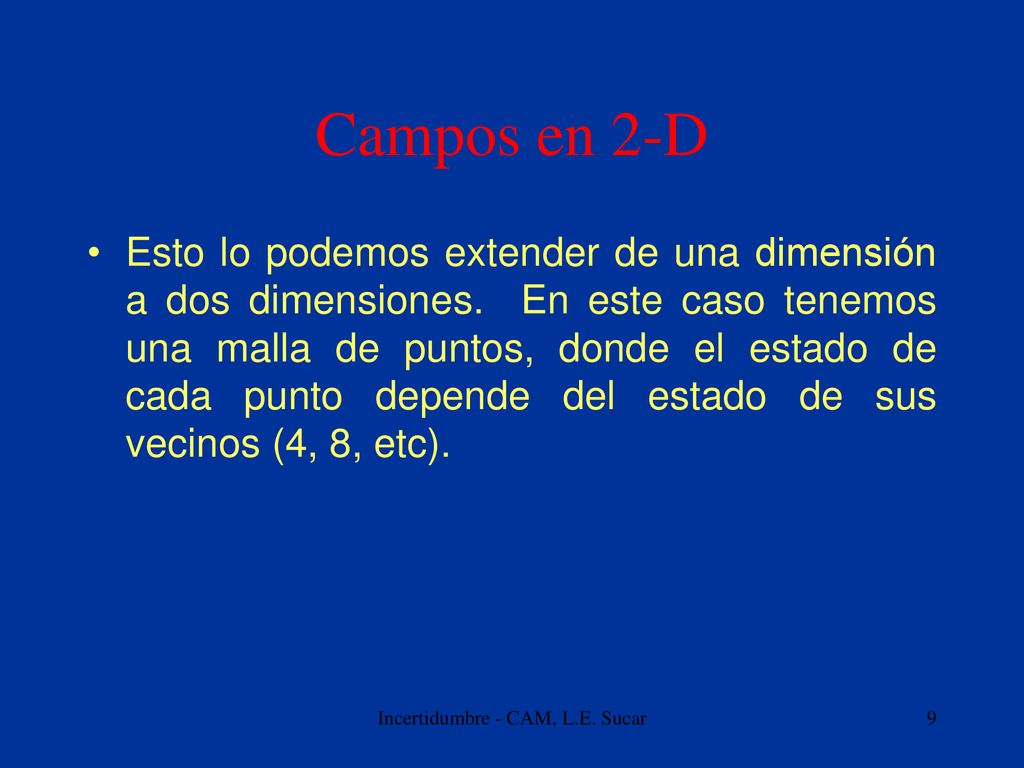 Campos en 2-D

• Esto lo podemos extender de una dimensión a dos dimensiones. En este caso tenemos una malla de puntos, donde el estado de cada punto depende del estado de sus vecinos (4, 8, etc).

Incertidumbre - CAM, L.E. Sucar

9